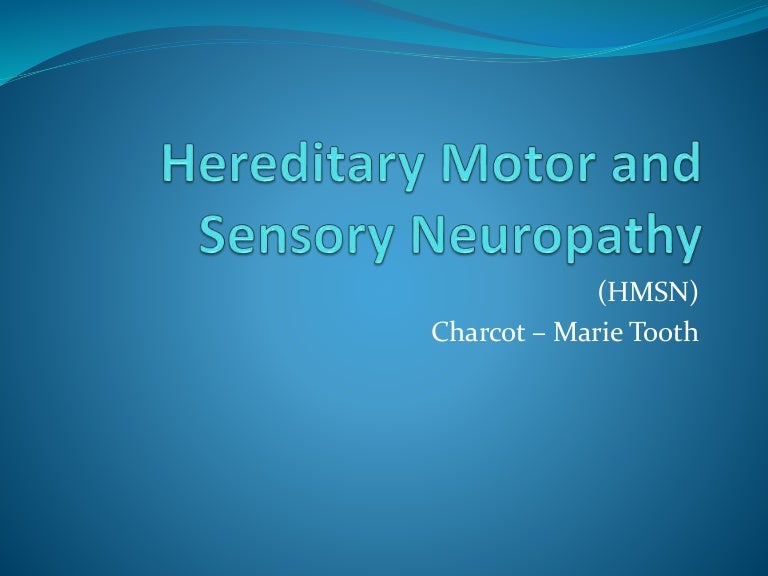 Hereditary Motor and Sensory Neuropathy

(HMSN)
Charcot – Marie Tooth